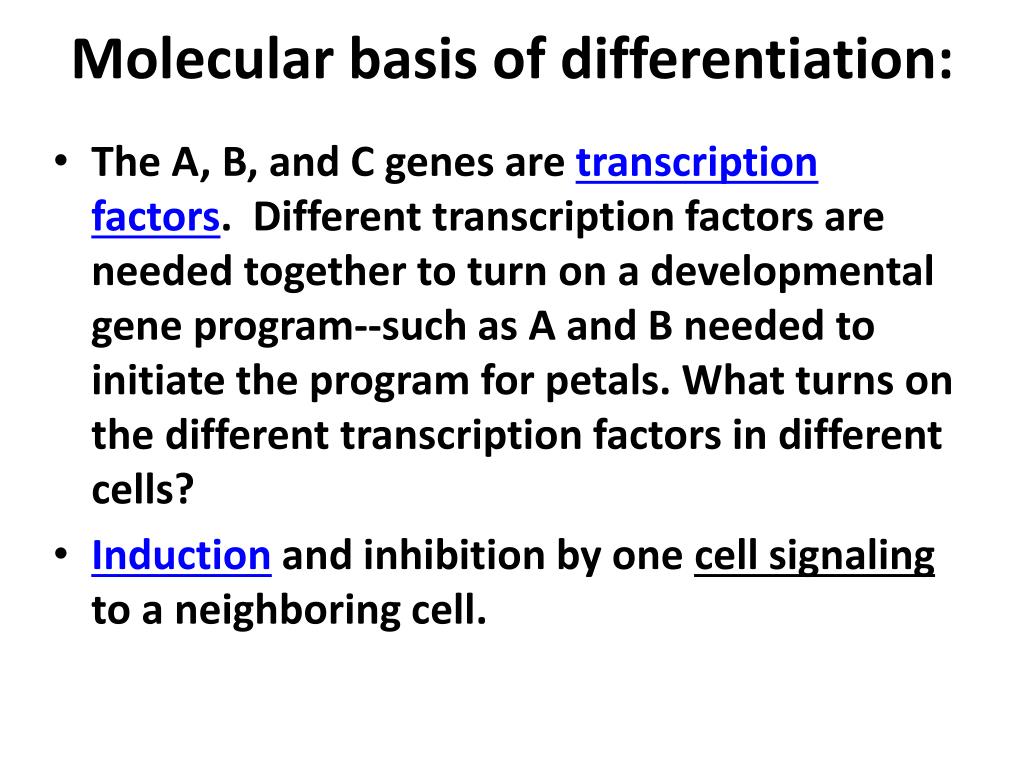 Molecular basis of differentiation:

• The A, B, and C genes are transcription factors. Different transcription factors are needed together to turn on a developmental gene program--such as A and B needed to initiate the program for petals. What turns on the different transcription factors in different cells?

• Induction and inhibition by one cell signaling to a neighboring cell.